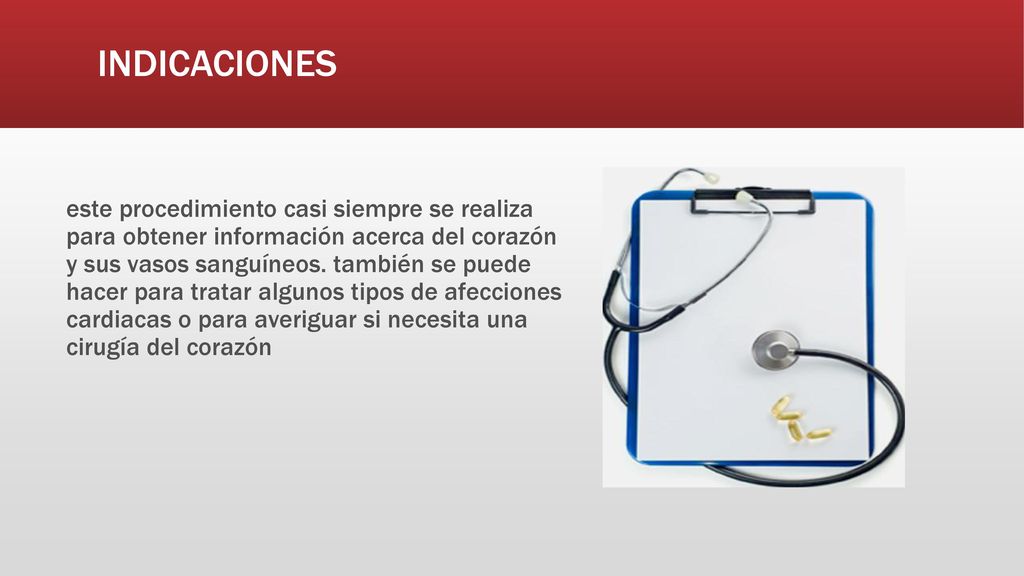 INDICACIONES

este procedimiento casi siempre se realiza para obtener información acerca del corazón y sus vasos sanguíneos. también se puede hacer para tratar algunos tipos de afecciones cardiacas o para averiguar si necesita una cirugía del corazón